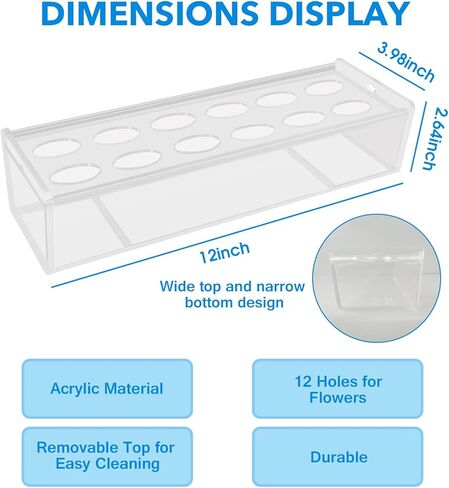 DIMENSIONS DISPLAY

3.98inch

2.64inch

12inch

Wide top and narrow bottom design

Acrylic Material

12 Holes for Flowers

Removable Top for Easy Cleaning

Durable